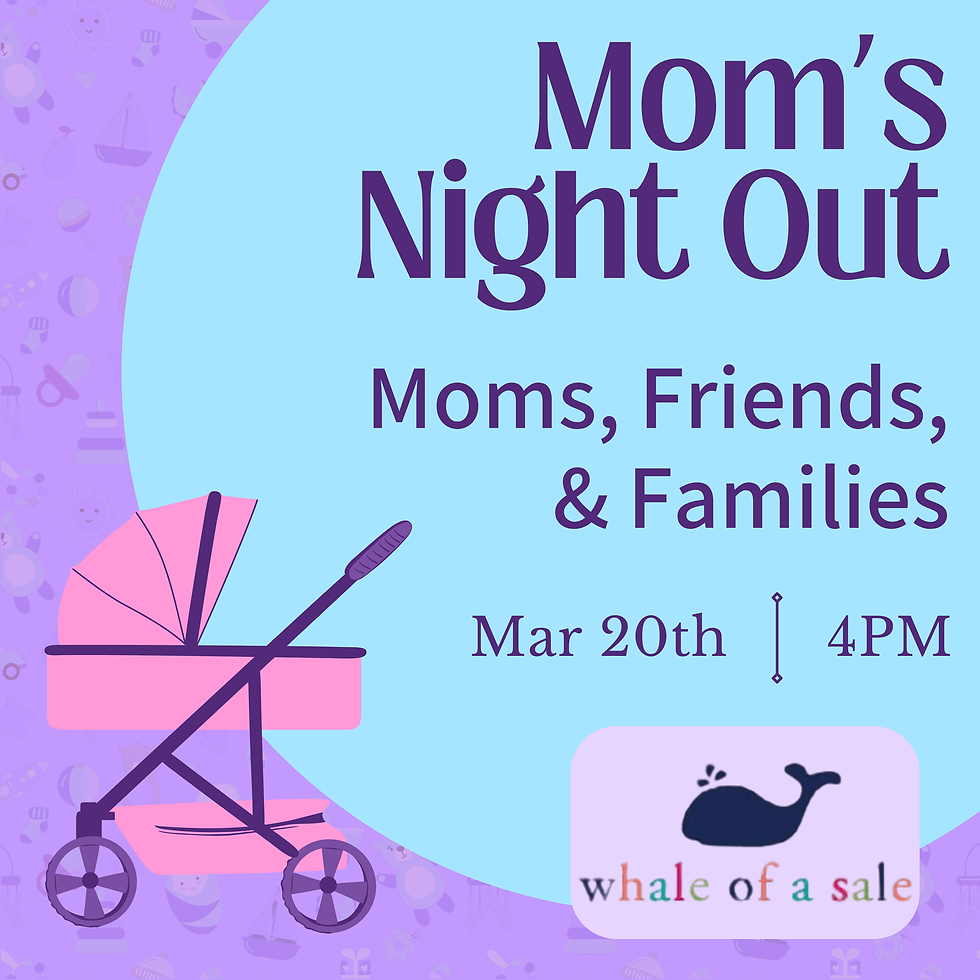 Mom's Night Out

Moms, Friends, & Families

Mar 20th | 4PM

whale of a sale